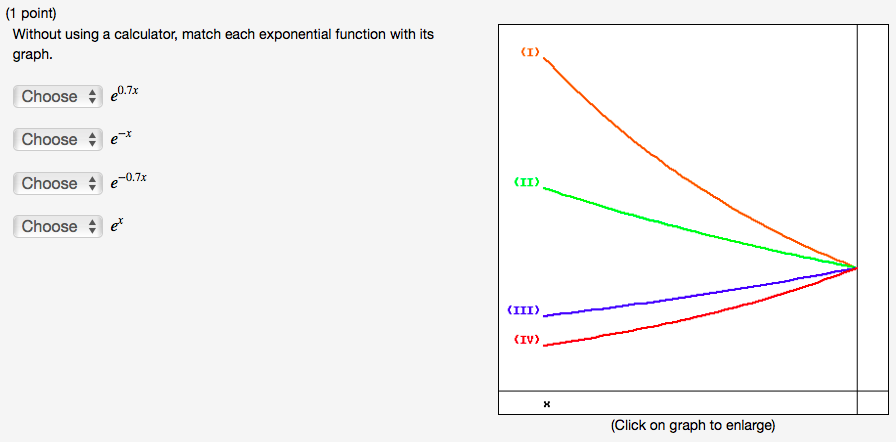 (1 point)
Without using a calculator, match each exponential function with its graph.

Choose $e^{0.7x}$

Choose $e^{-x}$

Choose $e^{-0.7x}$

Choose $e^{x}$

(I)
(II)
(III)
(IV)
x

(Click on graph to enlarge)